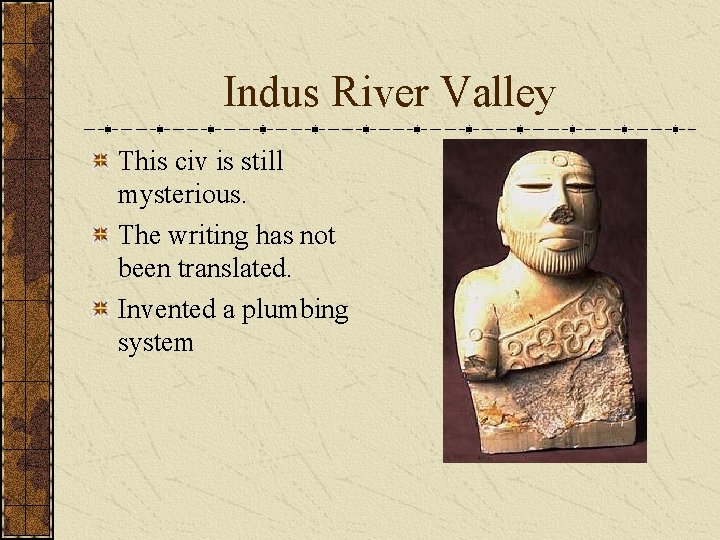 Indus River Valley

This civ is still mysterious.

The writing has not been translated.

Invented a plumbing system